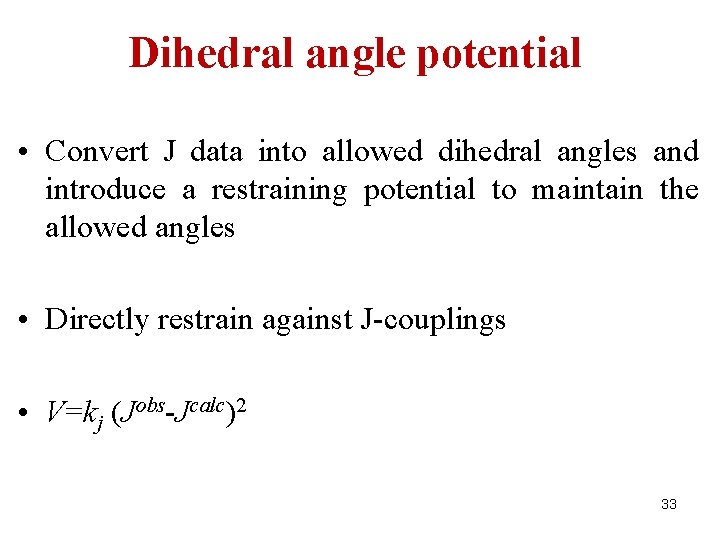 Dihedral angle potential

• Convert J data into allowed dihedral angles and introduce a restraining potential to maintain the allowed angles

• Directly restrain against J-couplings

• $V=k_j (J^{obs}-J^{calc})^2$

33